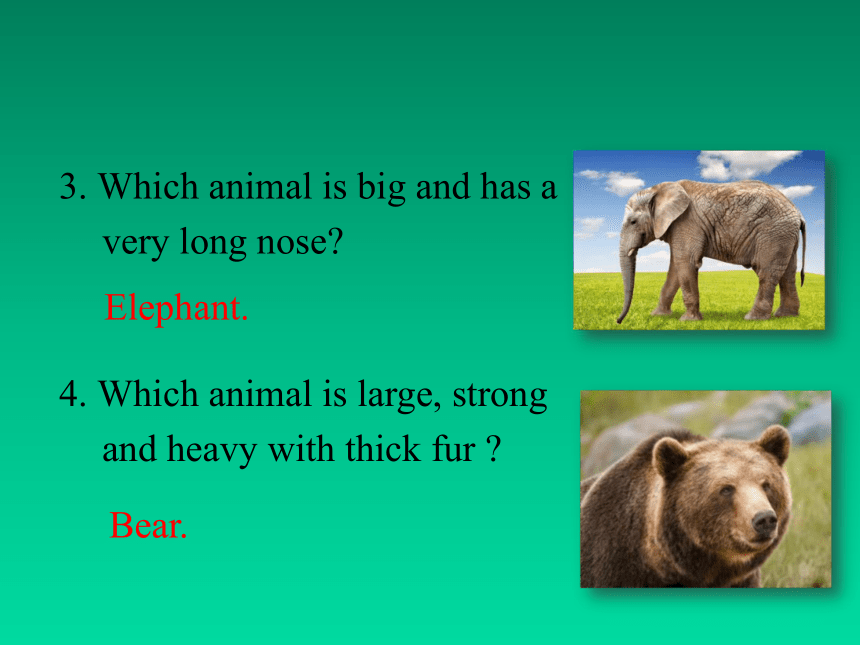 3. Which animal is big and has a very long nose?

Elephant.

4. Which animal is large, strong and heavy with thick fur ?

Bear.